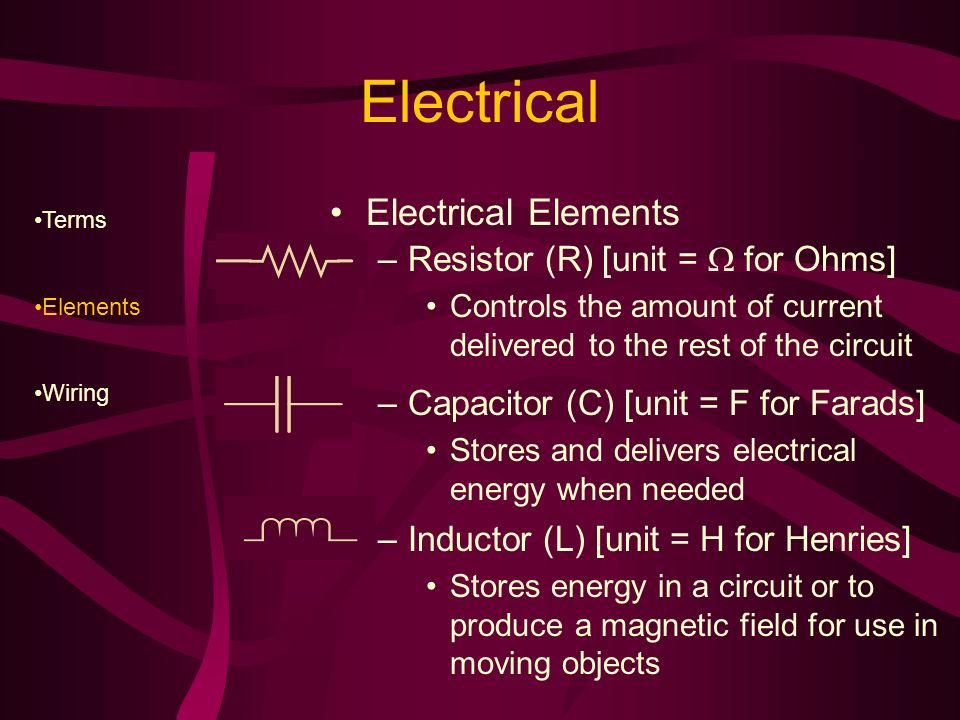 Electrical

•Terms

•Elements

•Wiring

• Electrical Elements

– Resistor (R) [unit = $\Omega$ for Ohms]

• Controls the amount of current delivered to the rest of the circuit

– Capacitor (C) [unit = F for Farads]

• Stores and delivers electrical energy when needed

– Inductor (L) [unit = H for Henries]

• Stores energy in a circuit or to produce a magnetic field for use in moving objects